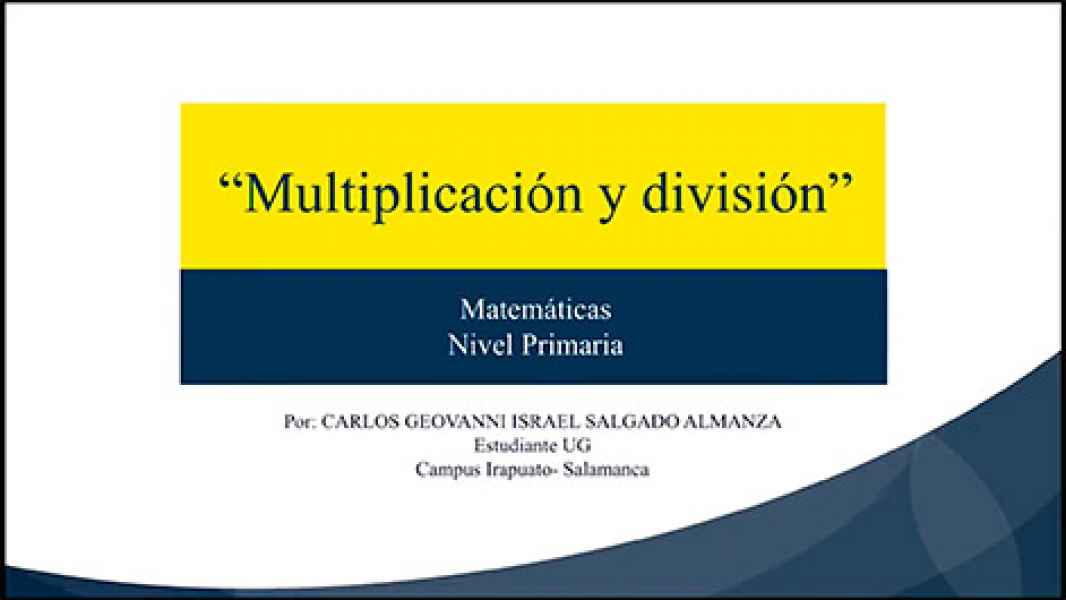 “Multiplicación y división”

Matemáticas
Nivel Primaria

Por: CARLOS GEOVANNI ISRAEL SALGADO ALMANZA
Estudiante UG
Campus Irapuato- Salamanca